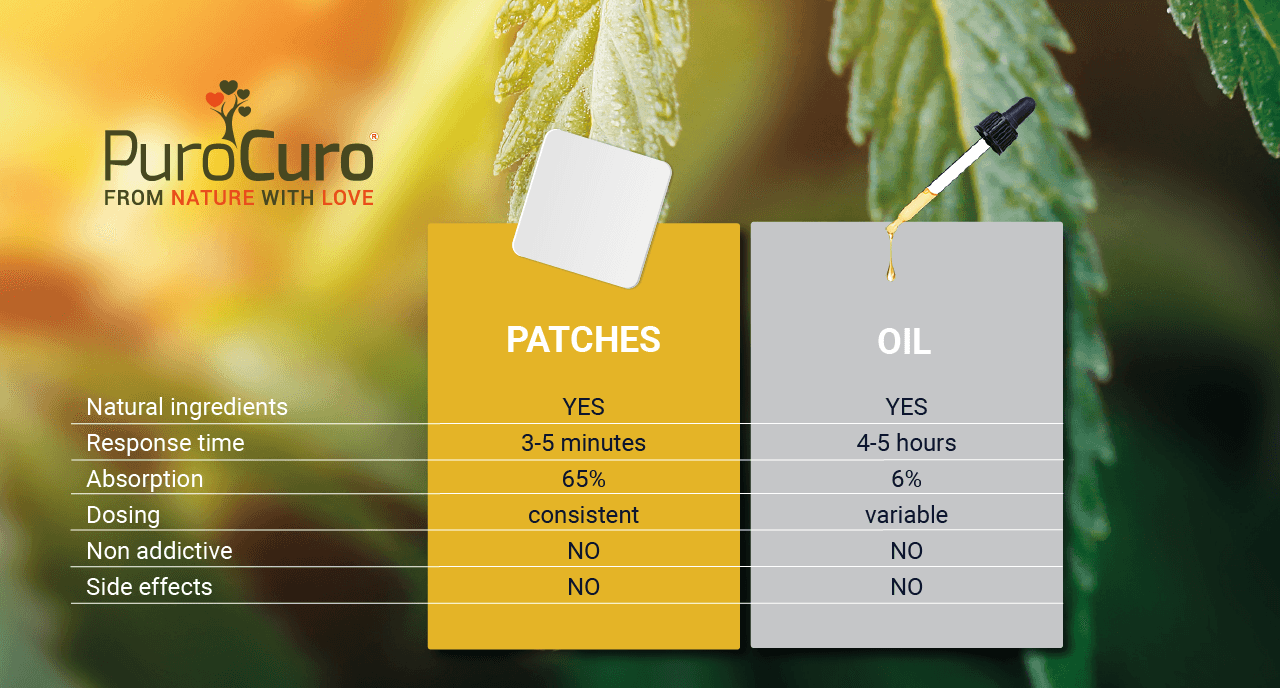 PuroCuro®
FROM NATURE WITH LOVE

| | PATCHES | OIL |
|---|---|---|
| Natural ingredients | YES | YES |
| Response time | 3-5 minutes | 4-5 hours |
| Absorption | 65% | 6% |
| Dosing | consistent | variable |
| Non addictive | NO | NO |
| Side effects | NO | NO |